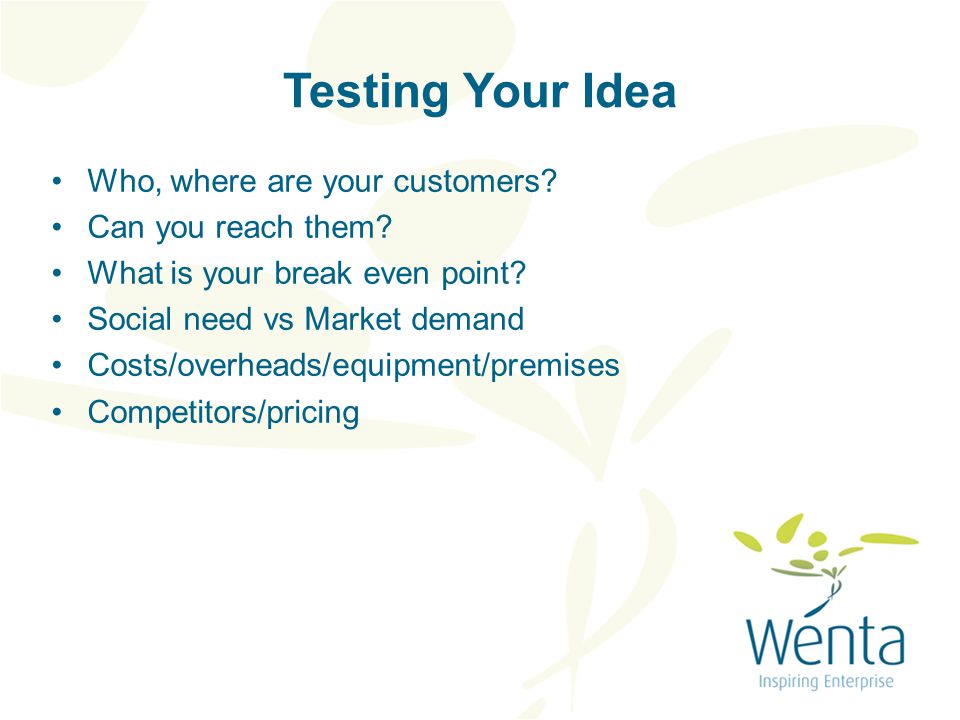 Testing Your Idea

• Who, where are your customers?
• Can you reach them?
• What is your break even point?
• Social need vs Market demand
• Costs/overheads/equipment/premises
• Competitors/pricing

Wenta
Inspiring Enterprise